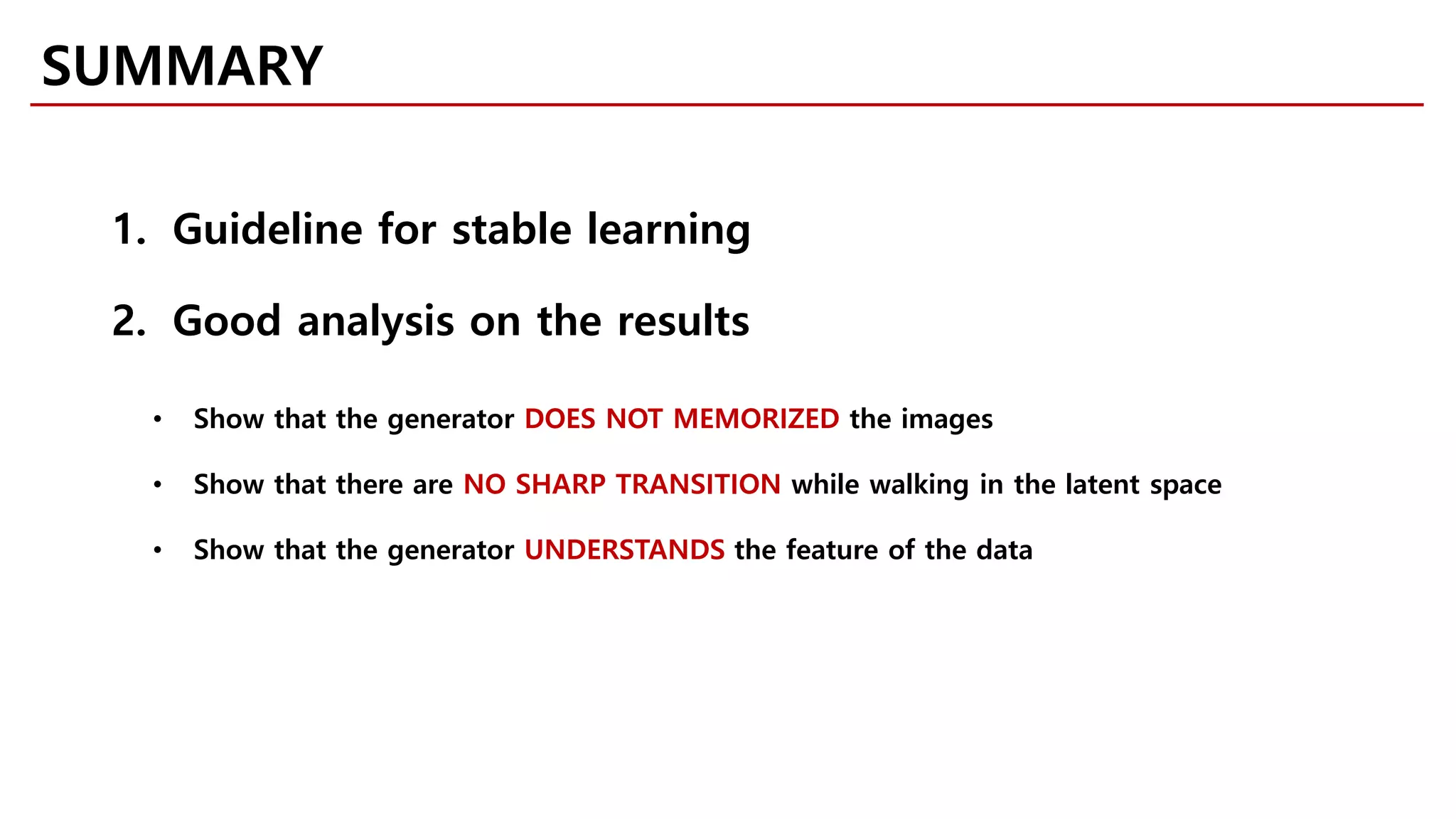 SUMMARY

1. Guideline for stable learning

2. Good analysis on the results

• Show that the generator DOES NOT MEMORIZED the images

• Show that there are NO SHARP TRANSITION while walking in the latent space

• Show that the generator UNDERSTANDS the feature of the data